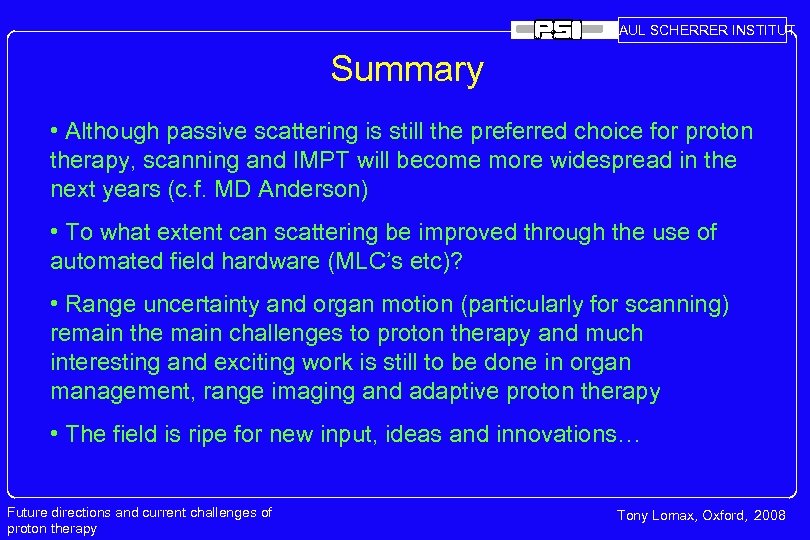 PSI AUL SCHERRER INSTITUT

Summary

• Although passive scattering is still the preferred choice for proton therapy, scanning and IMPT will become more widespread in the next years (c.f. MD Anderson)

• To what extent can scattering be improved through the use of automated field hardware (MLC's etc)?

• Range uncertainty and organ motion (particularly for scanning) remain the main challenges to proton therapy and much interesting and exciting work is still to be done in organ management, range imaging and adaptive proton therapy

• The field is ripe for new input, ideas and innovations…

Future directions and current challenges of proton therapy

Tony Lomax, Oxford, 2008